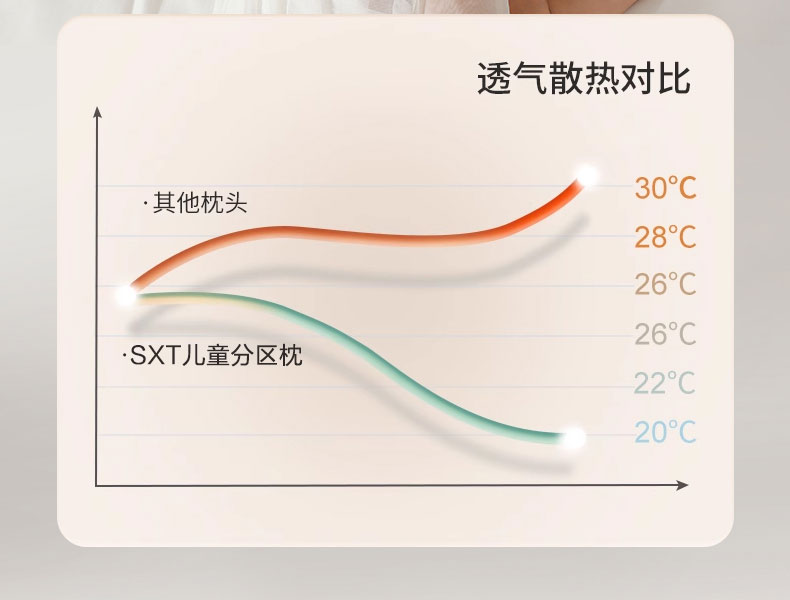 透气散热对比

·其他枕头

·SXT儿童分区枕

30°C
28°C
26°C
26°C
22°C
20°C